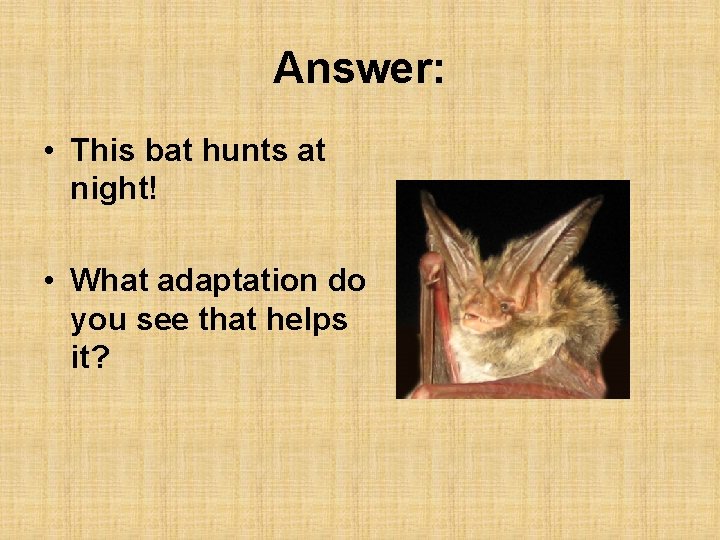 Answer:

• This bat hunts at night!

• What adaptation do you see that helps it?